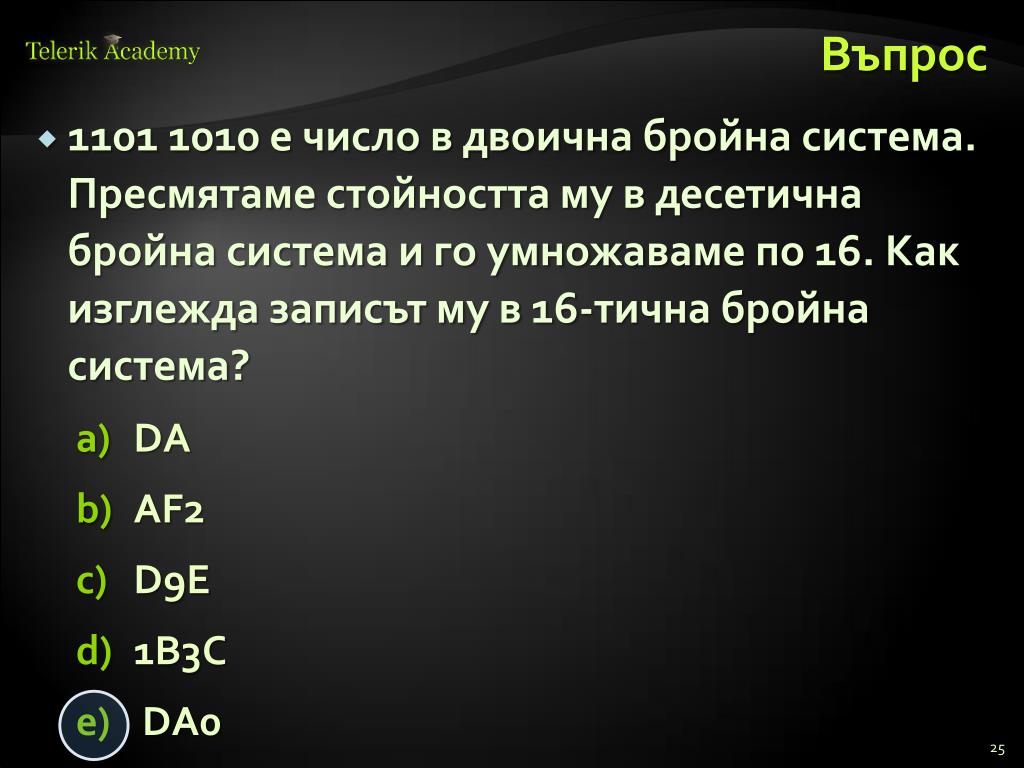 Telerik Academy

Въпрос

1101 1010 е число в двоична бройна система. Пресмятаме стойността му в десетична бройна система и го умножаваме по 16. Как изглежда записът му в 16-тична бройна система?

a) DA

b) AF2

c) D9E

d) 1B3C

e) DA0

25